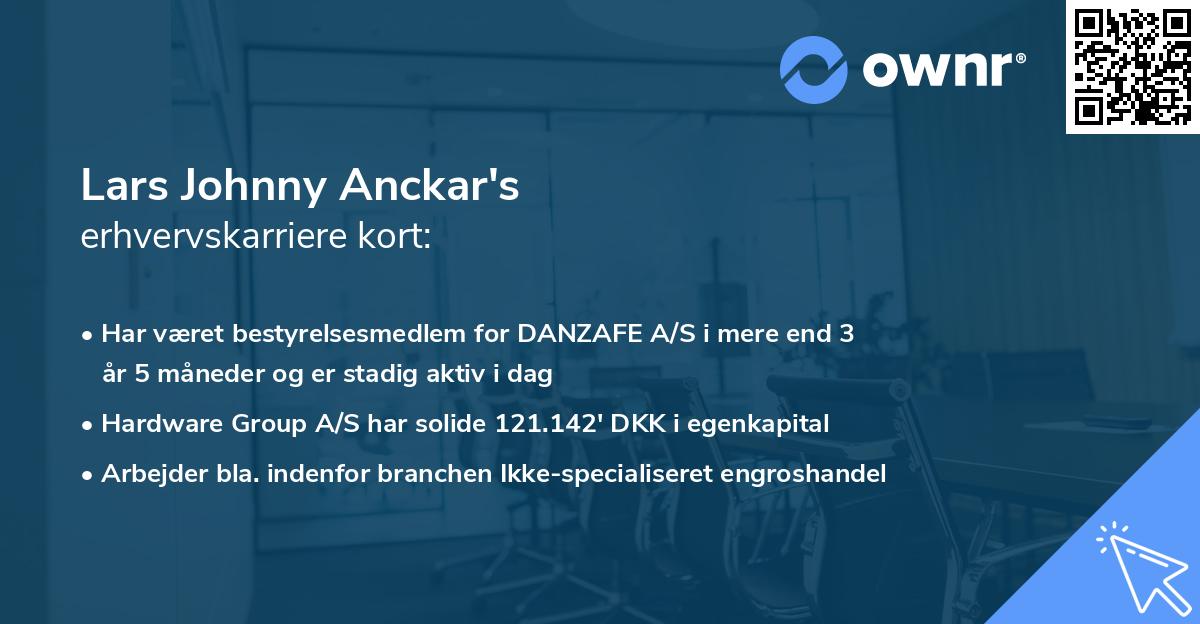 ownr®

Lars Johnny Anckar's
erhvervskarriere kort:

• Har været bestyrelsesmedlem for DANZAFE A/S i mere end 3 år 5 måneder og er stadig aktiv i dag

• Hardware Group A/S har solide 121.142' DKK i egenkapital

• Arbejder bla. indenfor branchen Ikke-specialiseret engroshandel